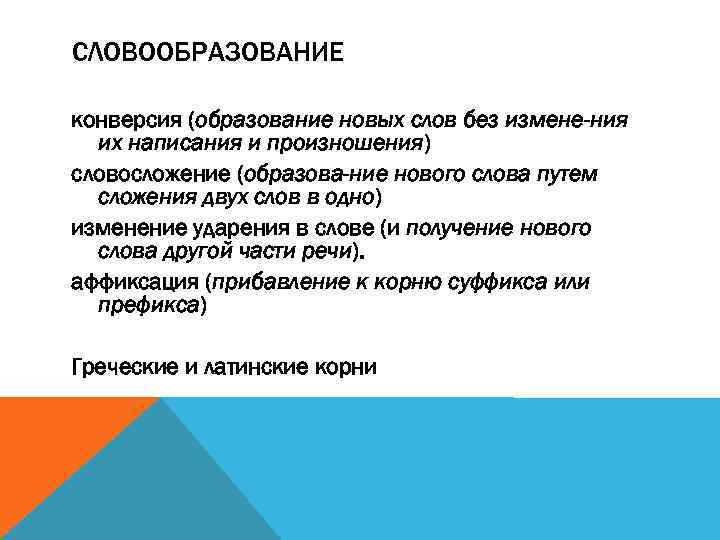 СЛОВООБРАЗОВАНИЕ

конверсия (образование новых слов без измене-ния их написания и произношения)

словосложение (образова-ние нового слова путем сложения двух слов в одно)

изменение ударения в слове (и получение нового слова другой части речи).

аффиксация (прибавление к корню суффикса или префикса)

Греческие и латинские корни